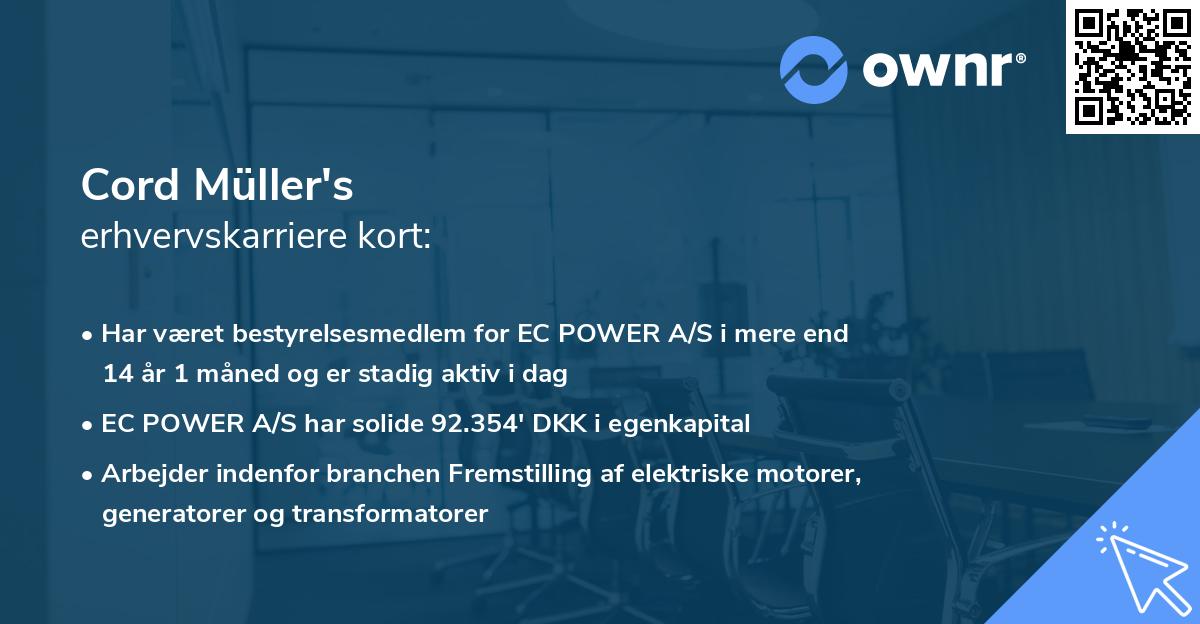 ownr®

Cord Müller's
erhvervskarriere kort:

• Har været bestyrelsesmedlem for EC POWER A/S i mere end 14 år 1 måned og er stadig aktiv i dag

• EC POWER A/S har solide 92.354' DKK i egenkapital

• Arbejder indenfor branchen Fremstilling af elektriske motorer, generatorer og transformatorer